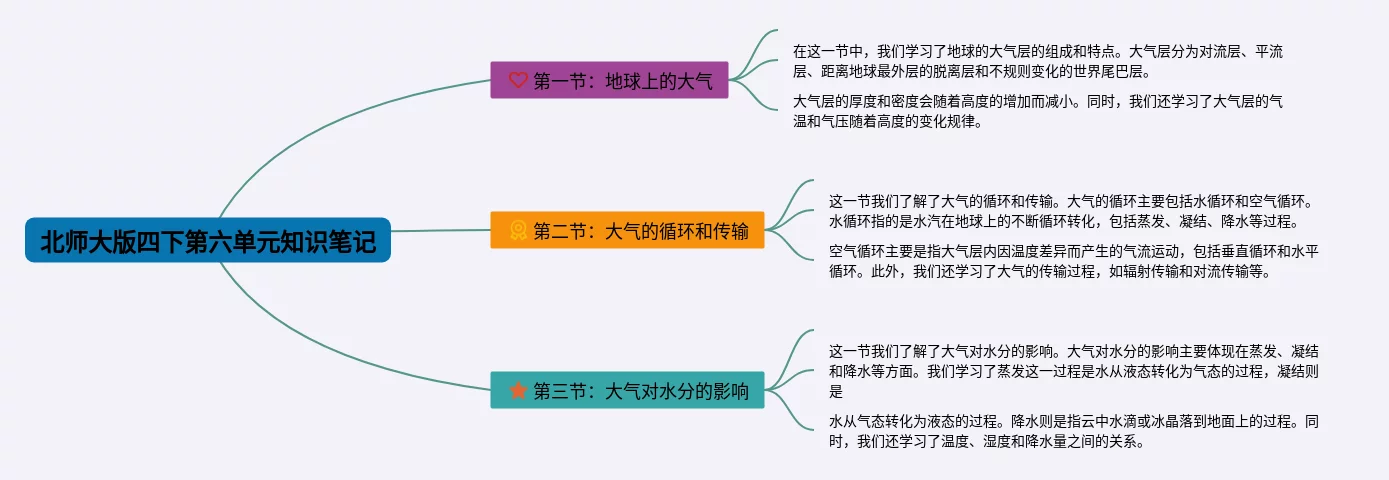 北师大版四下第六单元知识笔记

第一节：地球上的大气

在这一节中，我们学习了地球的大气层的组成和特点。大气层分为对流层、平流层、距离地球最外层的脱离层和不规则变化的世界尾巴层。

大气层的厚度和密度会随着高度的增加而减小。同时，我们还学习了大气层的气温和气压随着高度的变化规律。

第二节：大气的循环和传输

这一节我们了解了大气的循环和传输。大气的循环主要包括水循环和空气循环。水循环指的是水汽在地球上的不断循环转化，包括蒸发、凝结、降水等过程。

空气循环主要是指大气层内因温度差异而产生的气流运动，包括垂直循环和水平循环。此外，我们还学习了大气的传输过程，如辐射传输和对流传输等。

第三节：大气对水分的影响

这一节我们了解了大气对水分的影响。大气对水分的影响主要体现在蒸发、凝结和降水等方面。我们学习了蒸发这一过程是水从液态转化为气态的过程，凝结则是

水从气态转化为液态的过程。降水则是指云中水滴或冰晶落到地面上的过程。同时，我们还学习了温度、湿度和降水量之间的关系。